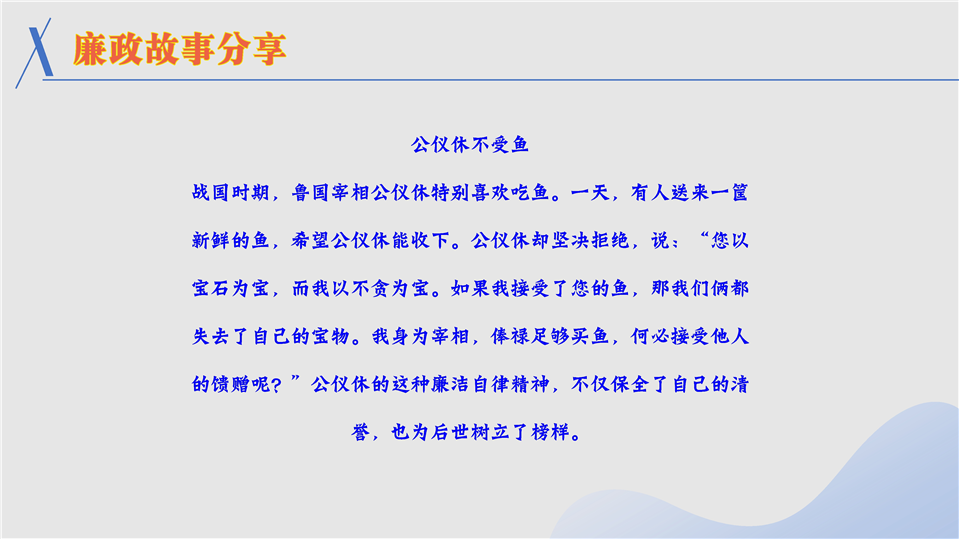 廉政故事分享

公仪休不受鱼

战国时期，鲁国宰相公仪休特别喜欢吃鱼。一天，有人送来一筐新鲜的鱼，希望公仪休能收下。公仪休却坚决拒绝，说：“您以宝石为宝，而我以不贪为宝。如果我接受了您的鱼，那我们俩都失去了自己的宝物。我身为宰相，俸禄足够买鱼，何必接受他人的馈赠呢？”公仪休的这种廉洁自律精神，不仅保全了自己的清誉，也为后世树立了榜样。